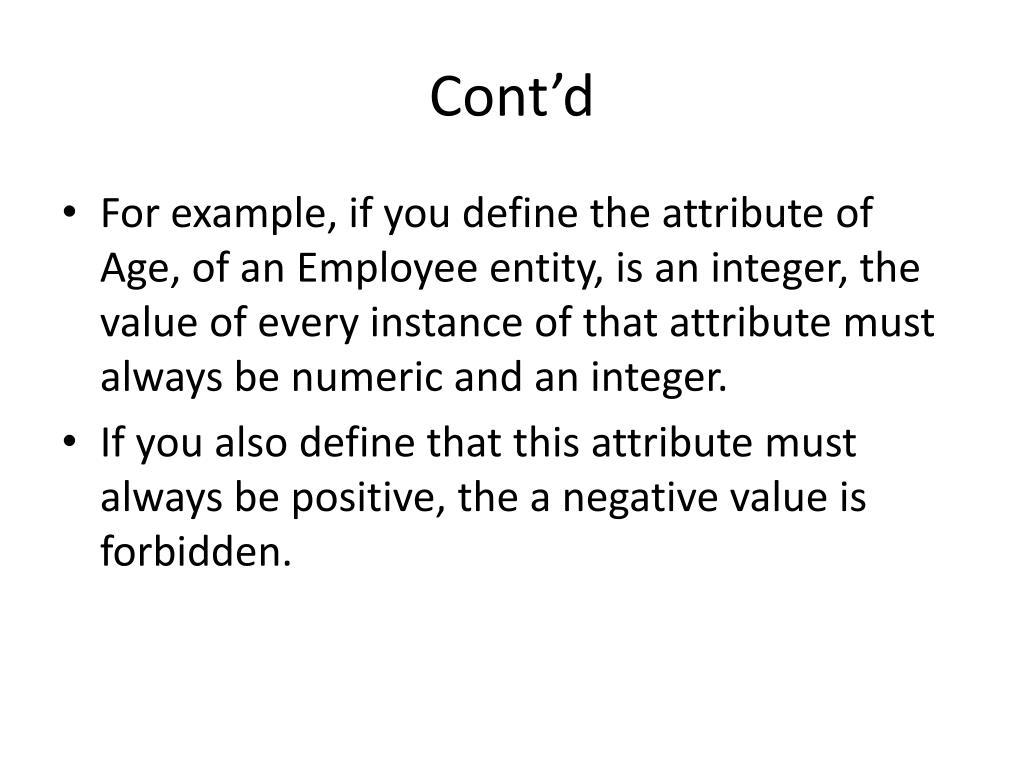 Cont’d

• For example, if you define the attribute of Age, of an Employee entity, is an integer, the value of every instance of that attribute must always be numeric and an integer.
• If you also define that this attribute must always be positive, the a negative value is forbidden.